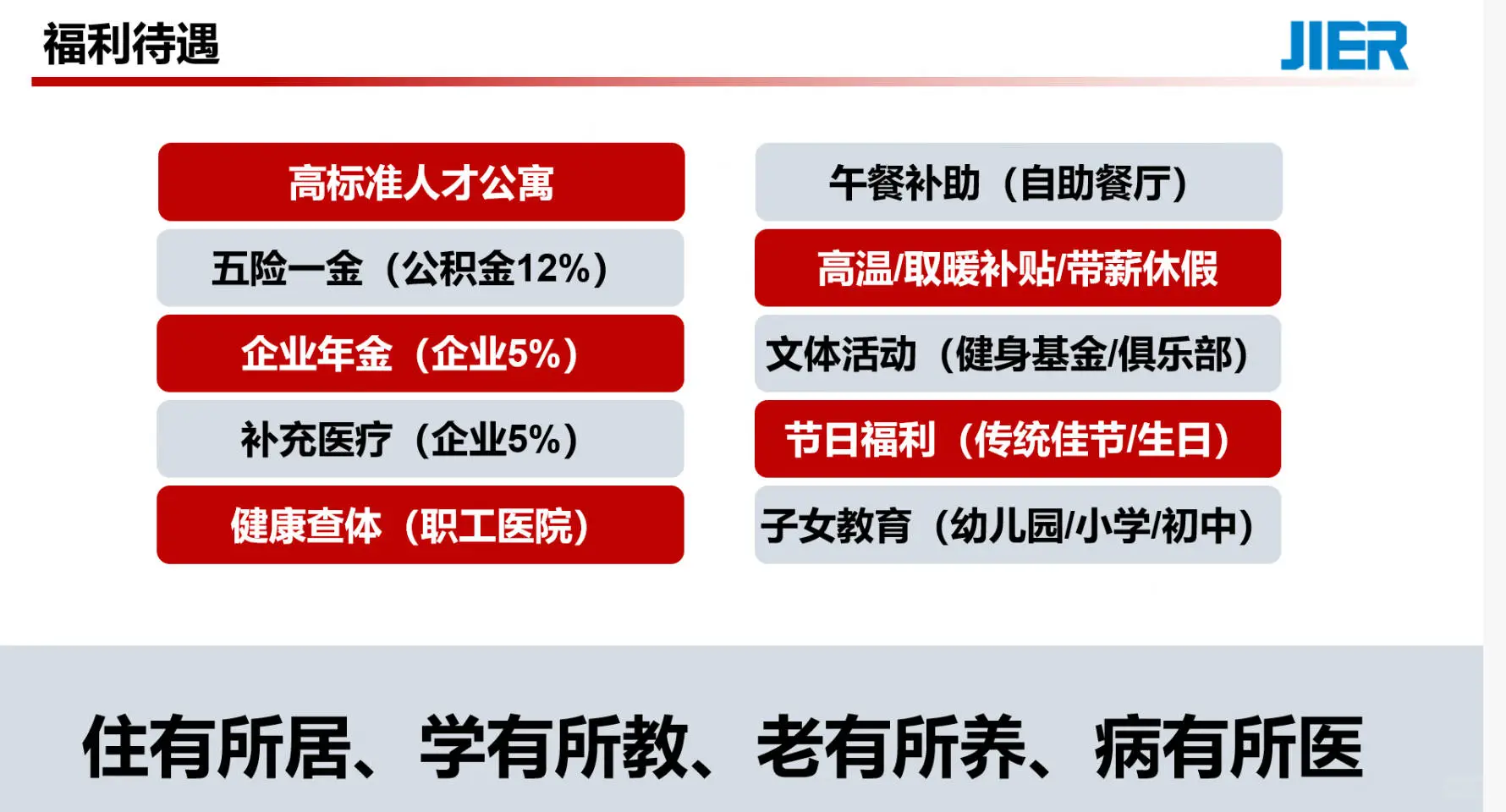 福利待遇

JIER

高标准人才公寓

五险一金（公积金12%）

企业年金（企业5%）

补充医疗（企业5%）

健康查体（职工医院）

午餐补助（自助餐厅）

高温/取暖补贴/带薪休假

文体活动（健身基金/俱乐部）

节日福利（传统佳节/生日）

子女教育（幼儿园/小学/初中）

住有所居、学有所教、老有所养、病有所医